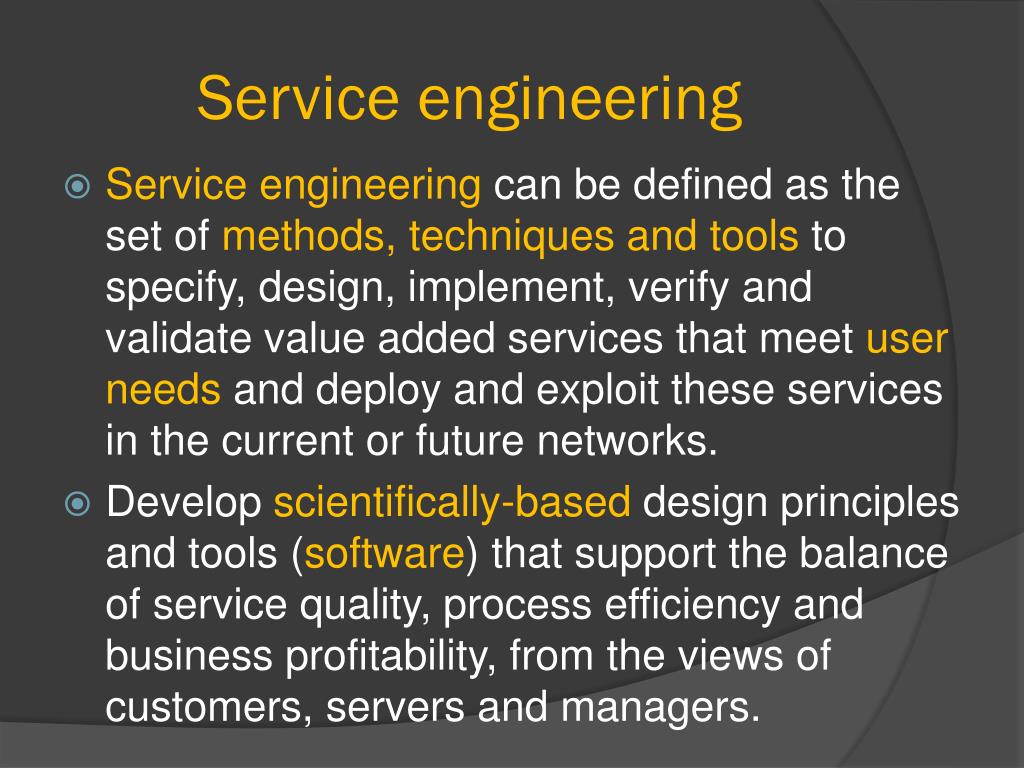 Service engineering

Service engineering can be defined as the set of methods, techniques and tools to specify, design, implement, verify and validate value added services that meet user needs and deploy and exploit these services in the current or future networks.

Develop scientifically-based design principles and tools (software) that support the balance of service quality, process efficiency and business profitability, from the views of customers, servers and managers.